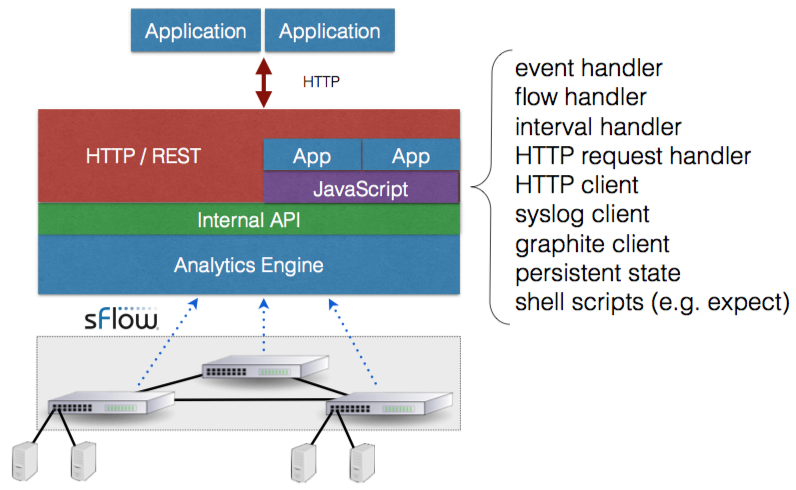 Application Application

HTTP

HTTP / REST

App App

JavaScript

Internal API

Analytics Engine

sFlow

event handler
flow handler
interval handler
HTTP request handler
HTTP client
syslog client
graphite client
persistent state
shell scripts (e.g. expect)